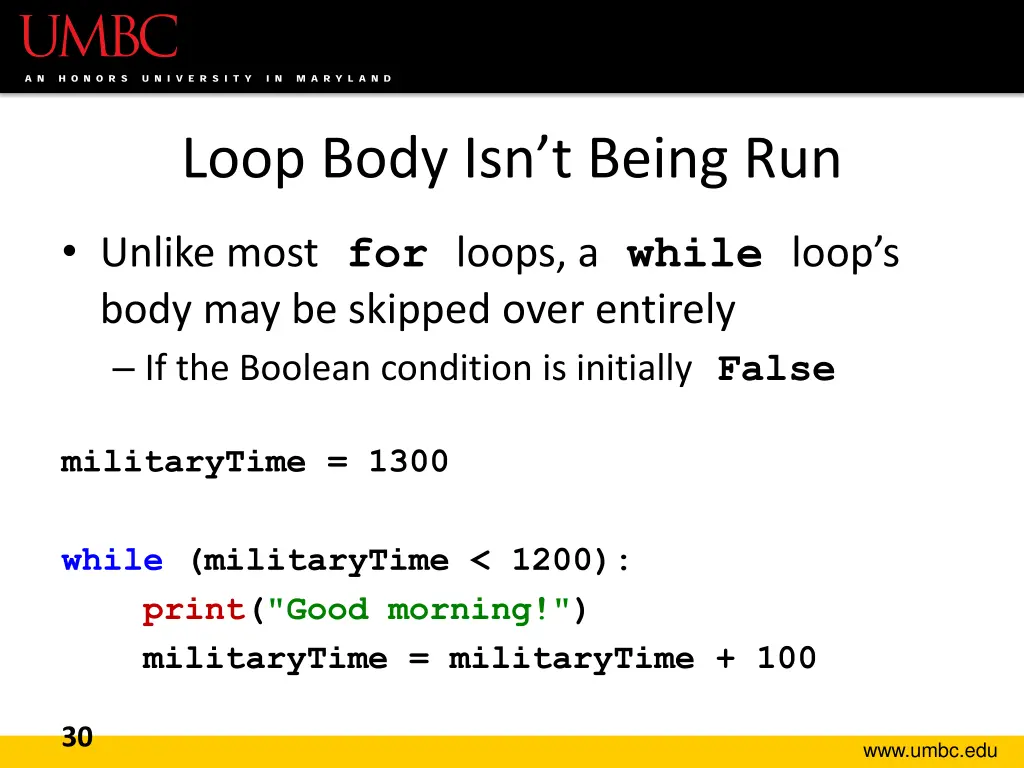 UMBC
AN HONORS UNIVERSITY IN MARYLAND

Loop Body Isn't Being Run

• Unlike most for loops, a while loop's body may be skipped over entirely
– If the Boolean condition is initially False

militaryTime = 1300

while (militaryTime < 1200):
    print("Good morning!")
    militaryTime = militaryTime + 100

30

www.umbc.edu